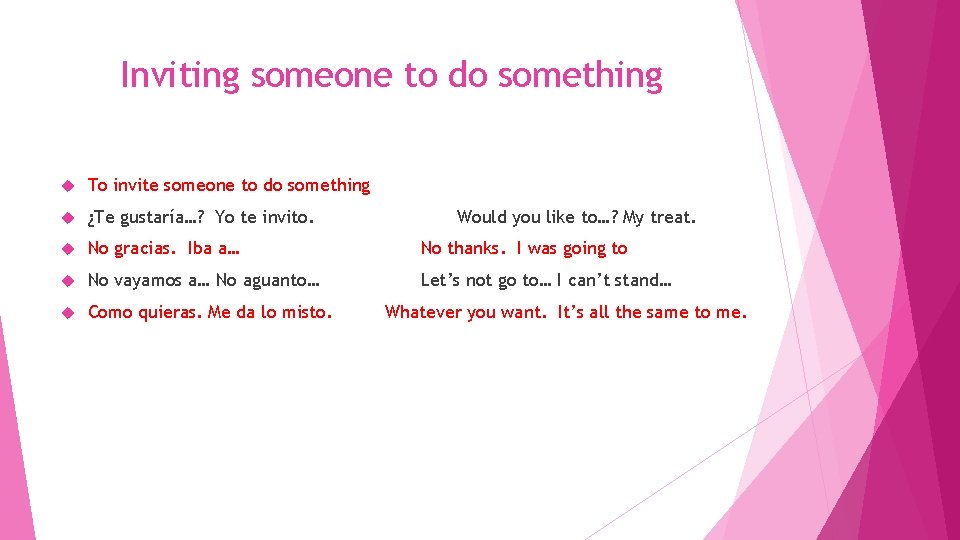 Inviting someone to do something

To invite someone to do something

¿Te gustaría…? Yo te invito. Would you like to…? My treat.

No gracias. Iba a… No thanks. I was going to

No vayamos a… No aguanto… Let's not go to… I can't stand…

Como quieras. Me da lo misto. Whatever you want. It's all the same to me.